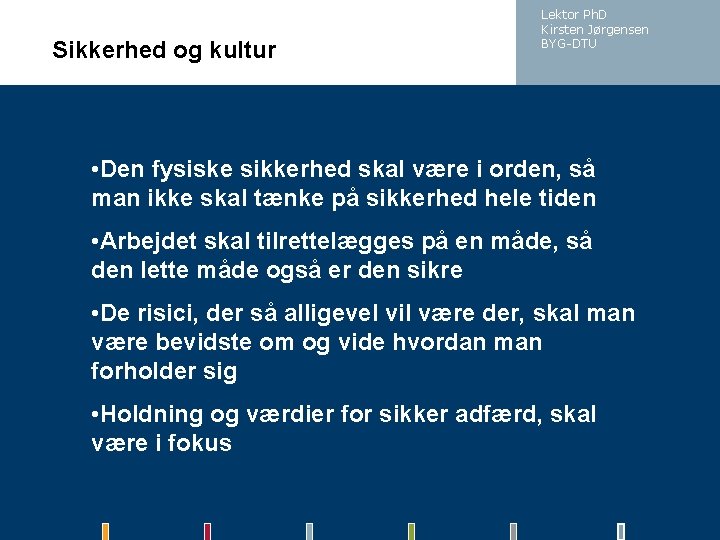 Sikkerhed og kultur

Lektor PhD
Kirsten Jørgensen
BYG-DTU

•Den fysiske sikkerhed skal være i orden, så man ikke skal tænke på sikkerhed hele tiden

•Arbejdet skal tilrettelægges på en måde, så den lette måde også er den sikre

•De risici, der så alligevel vil være der, skal man være bevidste om og vide hvordan man forholder sig

•Holdning og værdier for sikker adfærd, skal være i fokus